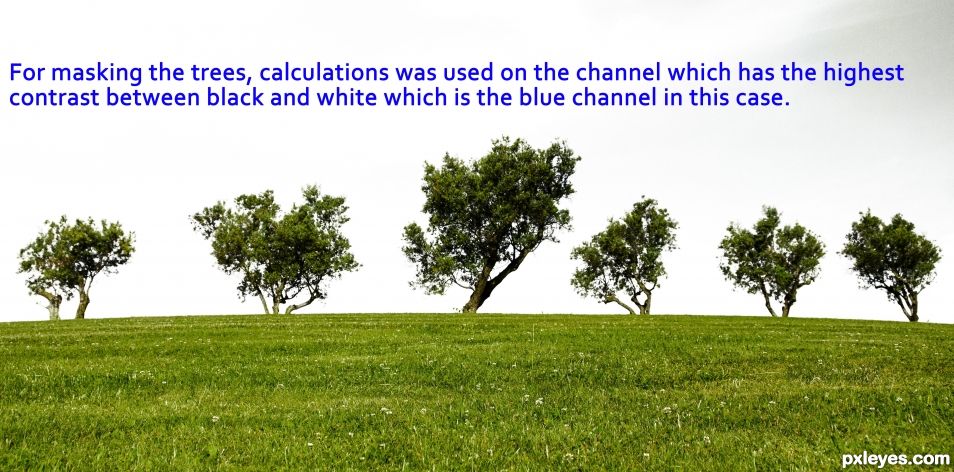 For masking the trees, calculations was used on the channel which has the highest contrast between black and white which is the blue channel in this case.

pxleyes.com